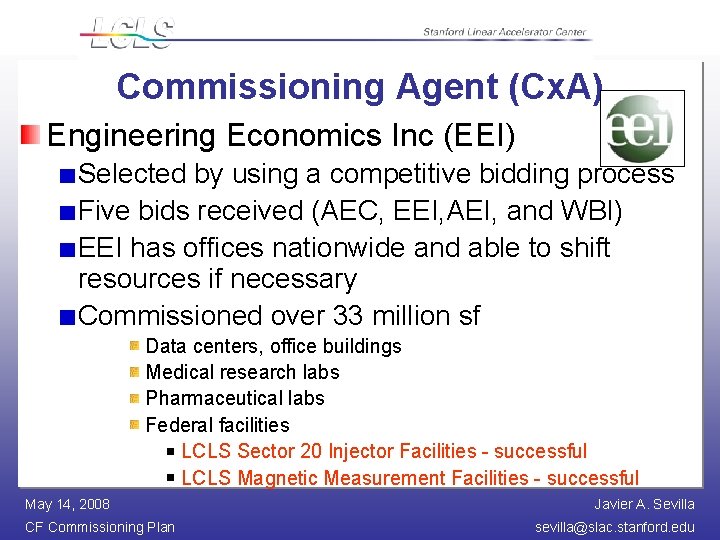 LCLS

Stanford Linear Accelerator Center

Commissioning Agent (CxA)

eei

Engineering Economics Inc (EEI)

Selected by using a competitive bidding process

Five bids received (AEC, EEI,AEI, and WBI)

EEI has offices nationwide and able to shift resources if necessary

Commissioned over 33 million sf

Data centers, office buildings

Medical research labs

Pharmaceutical labs

Federal facilities

LCLS Sector 20 Injector Facilities - successful

LCLS Magnetic Measurement Facilities - successful

May 14, 2008

CF Commissioning Plan

Javier A. Sevilla

sevilla@slac.stanford.edu